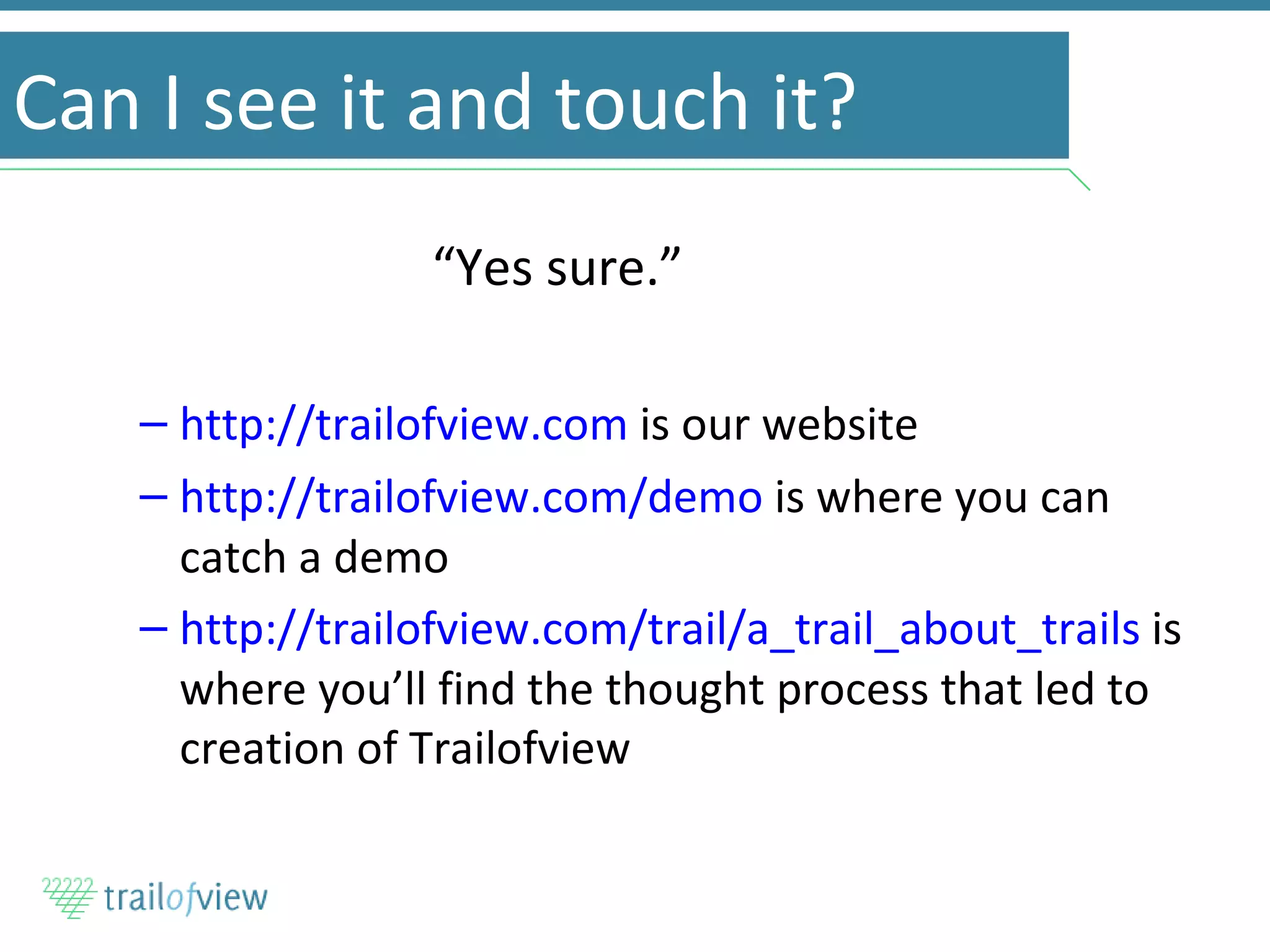 Can I see it and touch it?

“Yes sure.”

– http://trailofview.com is our website

– http://trailofview.com/demo is where you can catch a demo

– http://trailofview.com/trail/a_trail_about_trails is where you’ll find the thought process that led to creation of Trailofview

trailofview